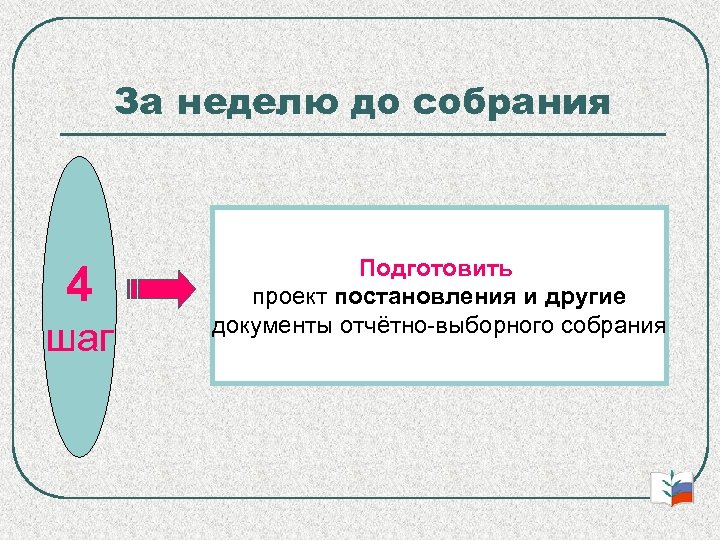 За неделю до собрания

4
шаг

Подготовить
проект постановления и другие документы отчётно-выборного собрания